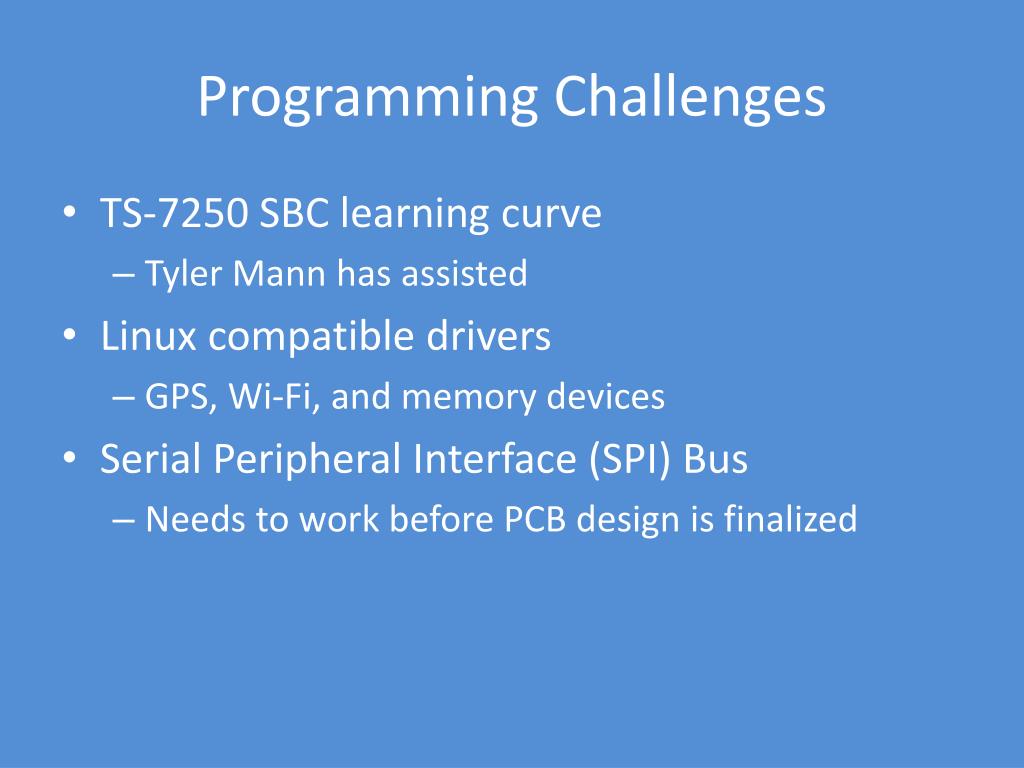 Programming Challenges

• TS-7250 SBC learning curve
– Tyler Mann has assisted
• Linux compatible drivers
– GPS, Wi-Fi, and memory devices
• Serial Peripheral Interface (SPI) Bus
– Needs to work before PCB design is finalized